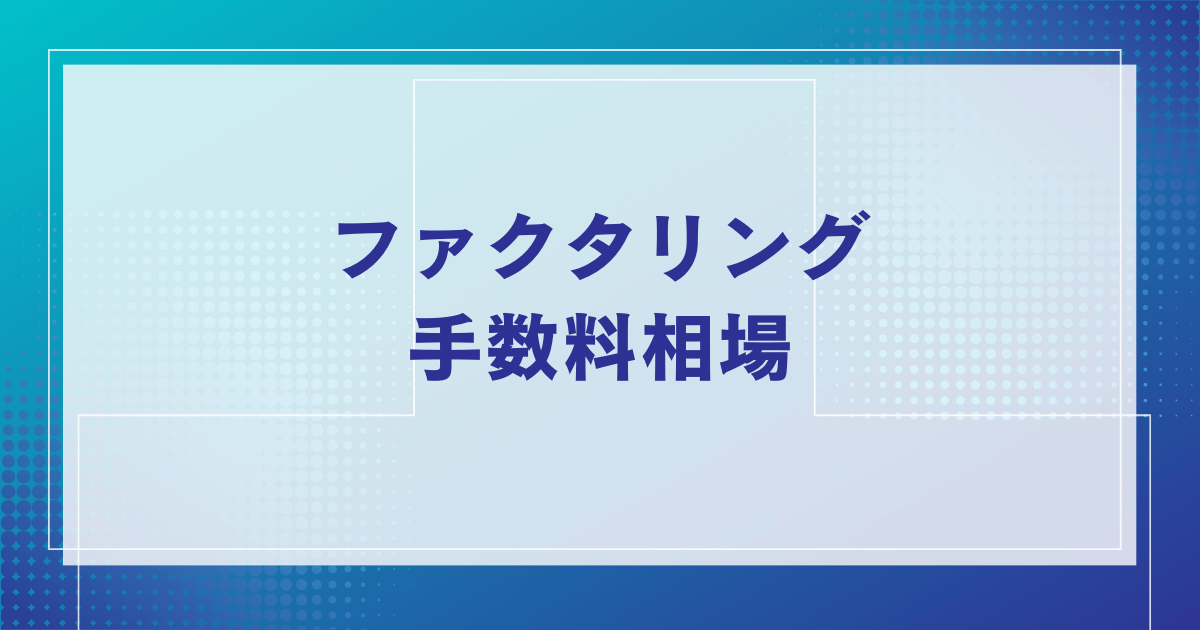 ファクタリング
手数料相場